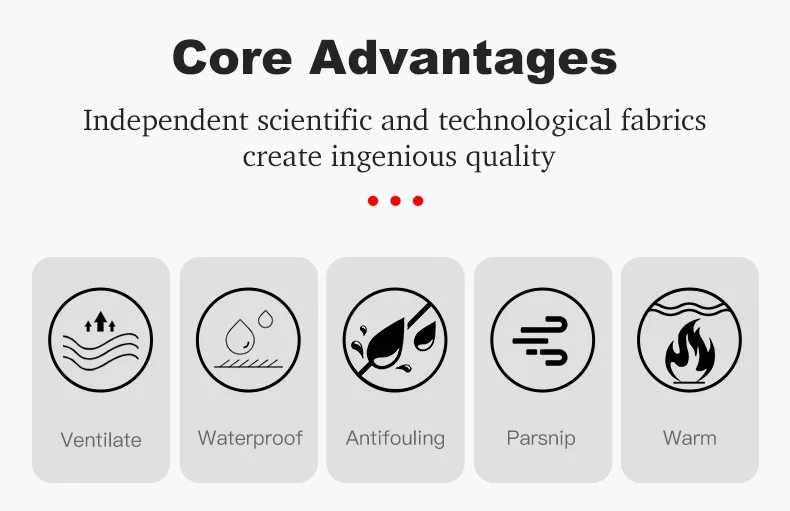 Core Advantages

Independent scientific and technological fabrics create ingenious quality

Ventilate

Waterproof

Antifouling

Parsnip

Warm